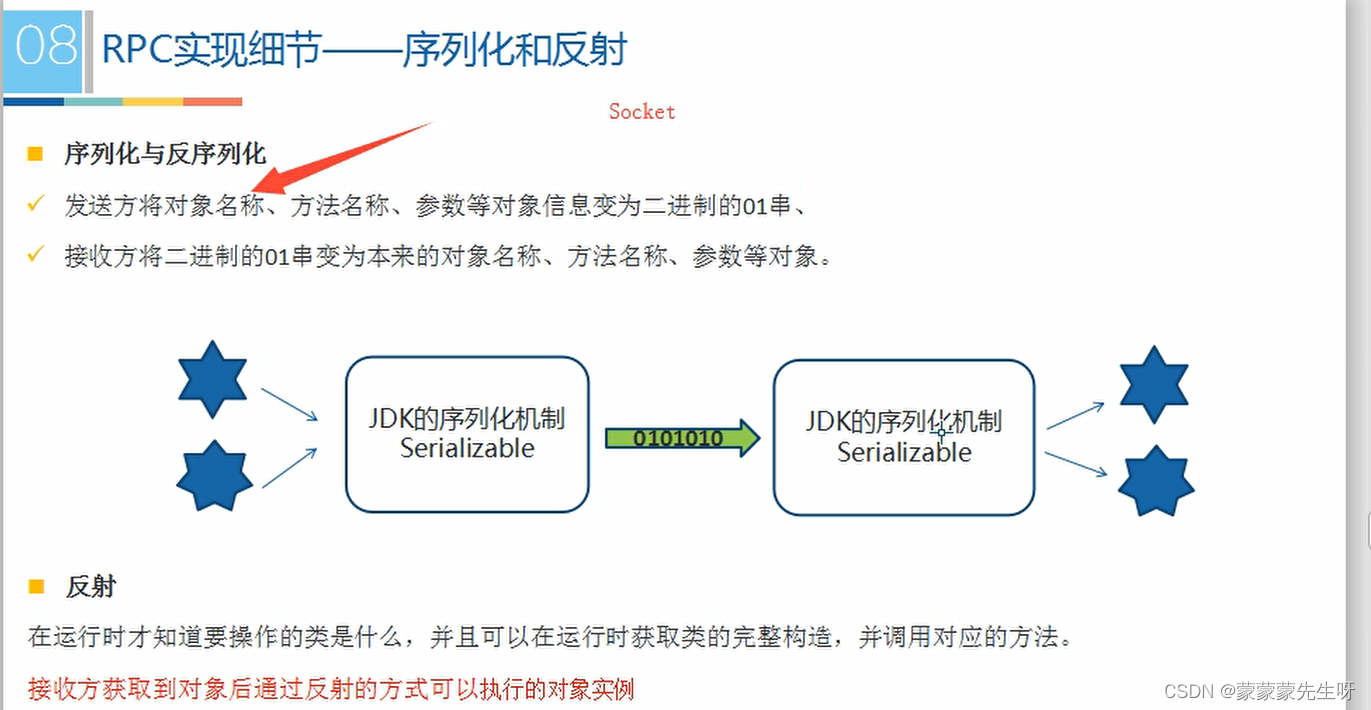 08 RPC实现细节——序列化和反射

Socket

序列化与反序列化

发送方将对象名称、方法名称、参数等对象信息变为二进制的01串、

接收方将二进制的01串变为本来的对象名称、方法名称、参数等对象。

JDK的序列化机制 Serializable

0101010

JDK的序列化机制 Serializable

反射

在运行时才知道要操作的类是什么，并且可以在运行时获取类的完整构造，并调用对应的方法。

接收方获取到对象后通过反射的方式可以执行的对象实例

CSDN @蒙蒙蒙先生呀